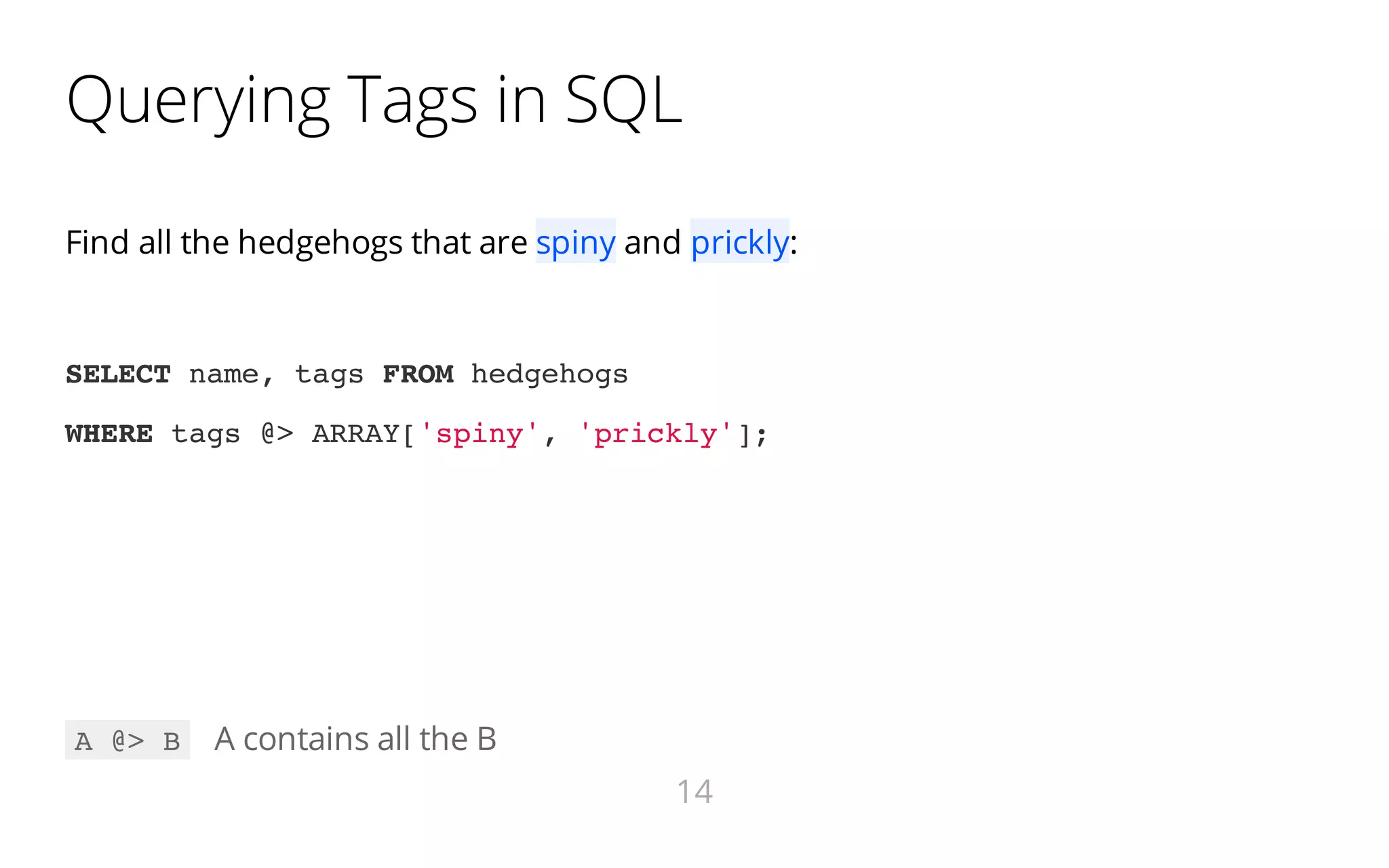 Querying Tags in SQL

Find all the hedgehogs that are spiny and prickly:

SELECT name, tags FROM hedgehogs
WHERE tags @> ARRAY['spiny', 'prickly'];

A @> B A contains all the B

14